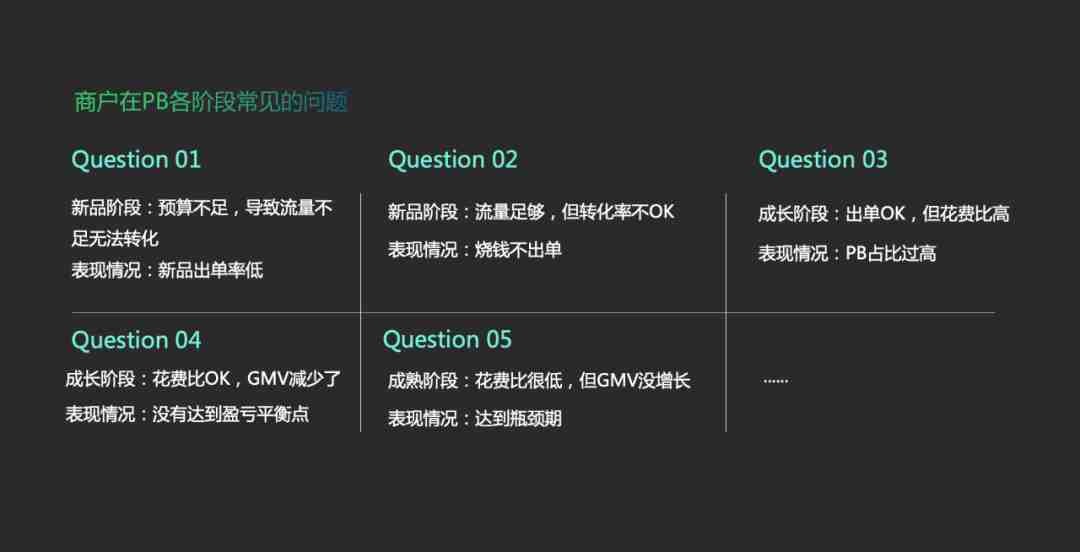 商户在PB各阶段常见的问题

Question 01

新品阶段：预算不足，导致流量不足无法转化

表现情况：新品出单率低

Question 02

新品阶段：流量足够，但转化率不OK

表现情况：烧钱不出单

Question 03

成长阶段：出单OK，但花费比高

表现情况：PB占比过高

Question 04

成长阶段：花费比OK，GMV减少了

表现情况：没有达到盈亏平衡点

Question 05

成熟阶段：花费比很低，但GMV没增长

表现情况：达到瓶颈期

……